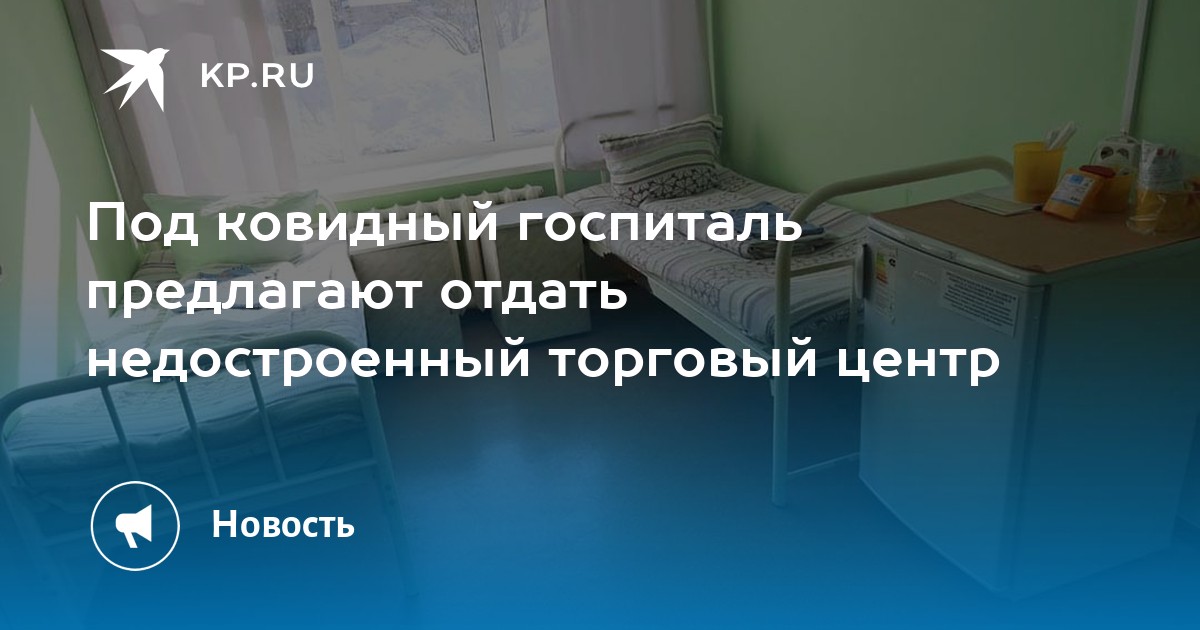 KP.RU

Под ковидный госпиталь предлагают отдать недостроенный торговый центр

Новость